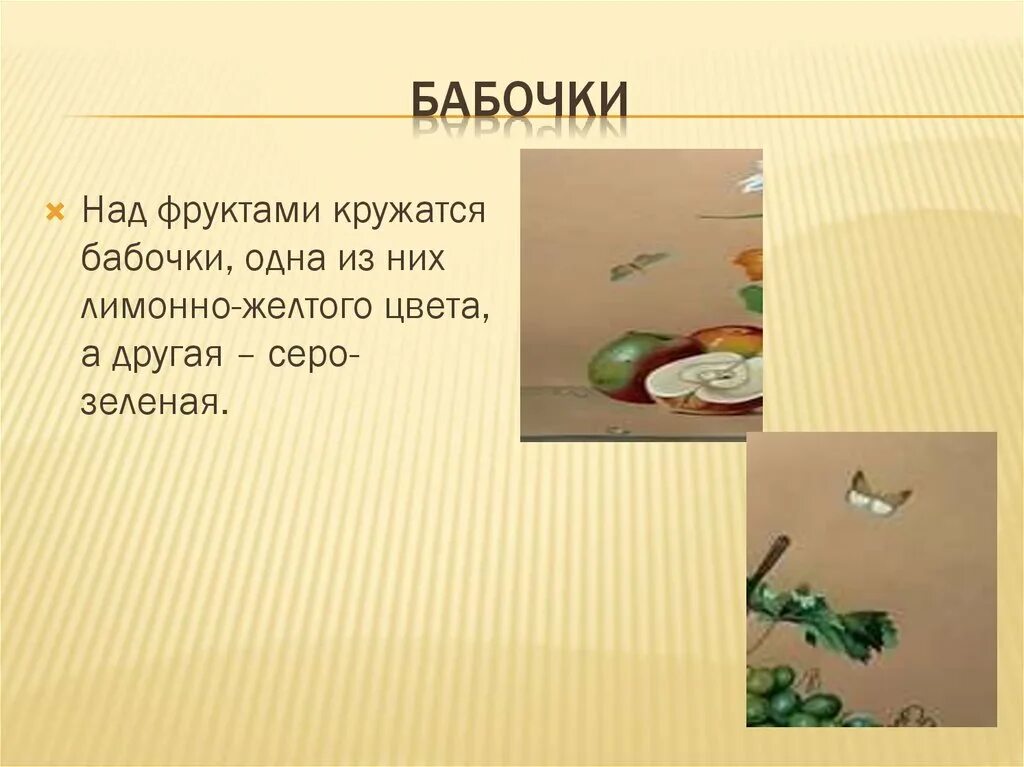 БАБОЧКИ

Над фруктами кружатся бабочки, одна из них лимонно-желтого цвета, а другая – серо-зеленая.